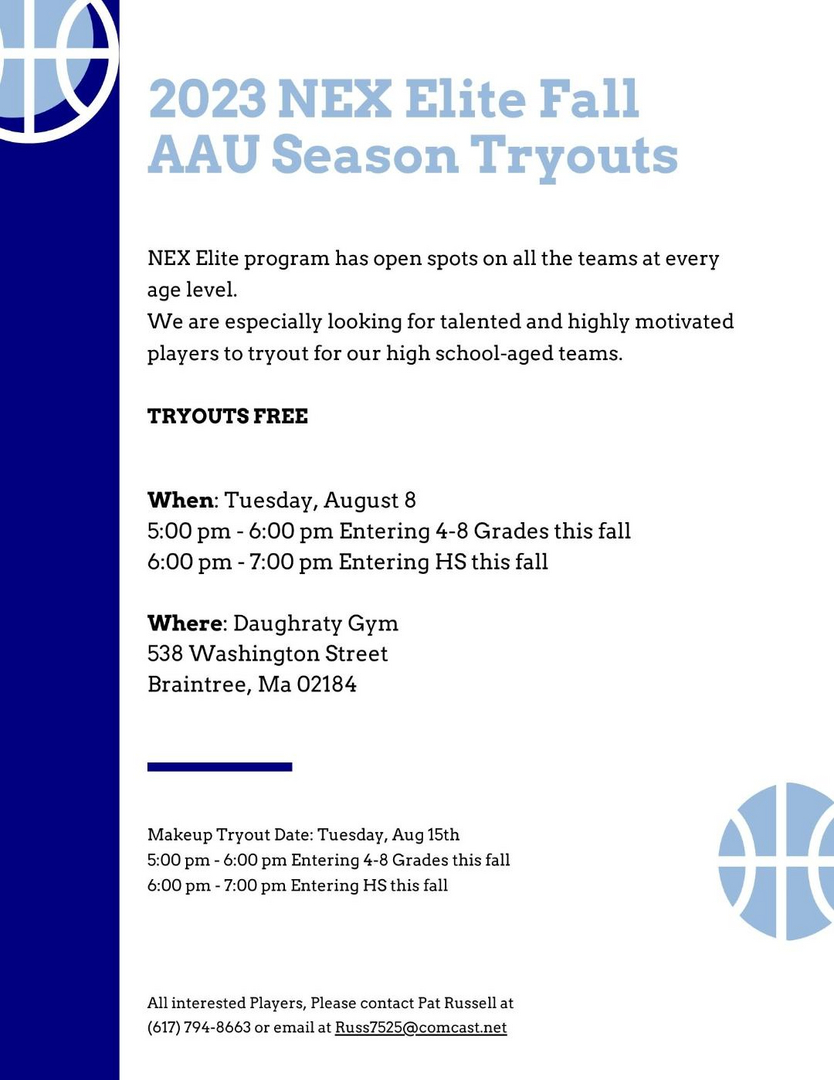 2023 NEX Elite Fall AAU Season Tryouts

NEX Elite program has open spots on all the teams at every age level.
We are especially looking for talented and highly motivated players to tryout for our high school-aged teams.

TRYOUTS FREE

When: Tuesday, August 8
5:00 pm - 6:00 pm Entering 4-8 Grades this fall
6:00 pm - 7:00 pm Entering HS this fall

Where: Daughraty Gym
538 Washington Street
Braintree, Ma 02184

Makeup Tryout Date: Tuesday, Aug 15th
5:00 pm - 6:00 pm Entering 4-8 Grades this fall
6:00 pm - 7:00 pm Entering HS this fall

All interested Players, Please contact Pat Russell at (617) 794-8663 or email at Russ7525@comcast.net